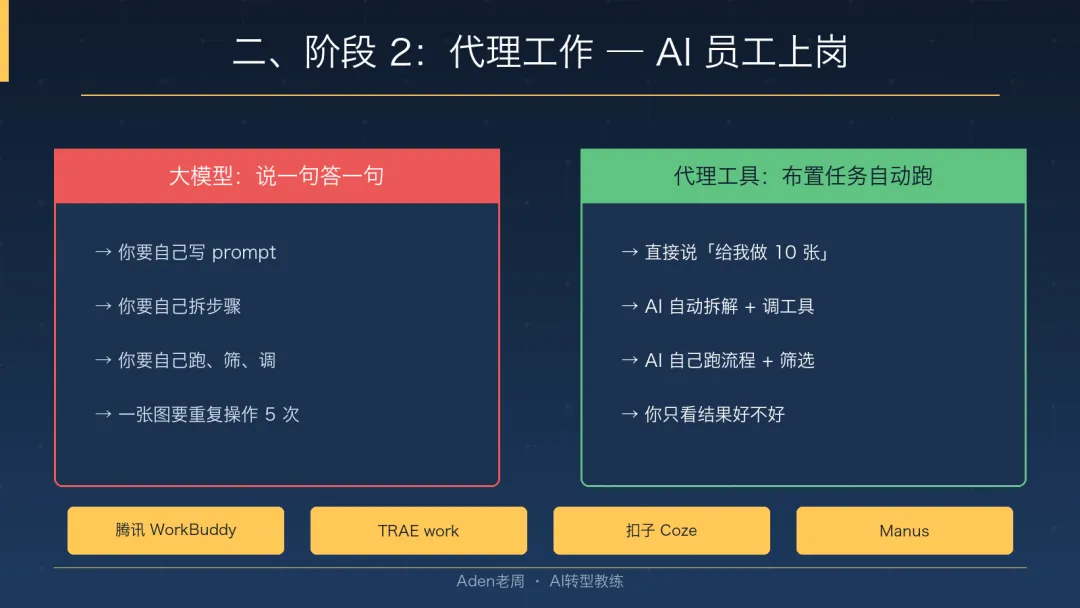 二、阶段2：代理工作 — AI员工上岗

大模型：说一句答一句

→ 你要自己写prompt

→ 你要自己拆步骤

→ 你要自己跑、筛、调

→ 一张图要重复操作5次

代理工具：布置任务自动跑

→ 直接说「给我做10张」

→ AI自动拆解 + 调工具

→ AI自己跑流程 + 筛选

→ 你只看结果好不好

腾讯WorkBuddy

TRAE work

扣子Coze

Manus

Aden老周 · AI转型教练